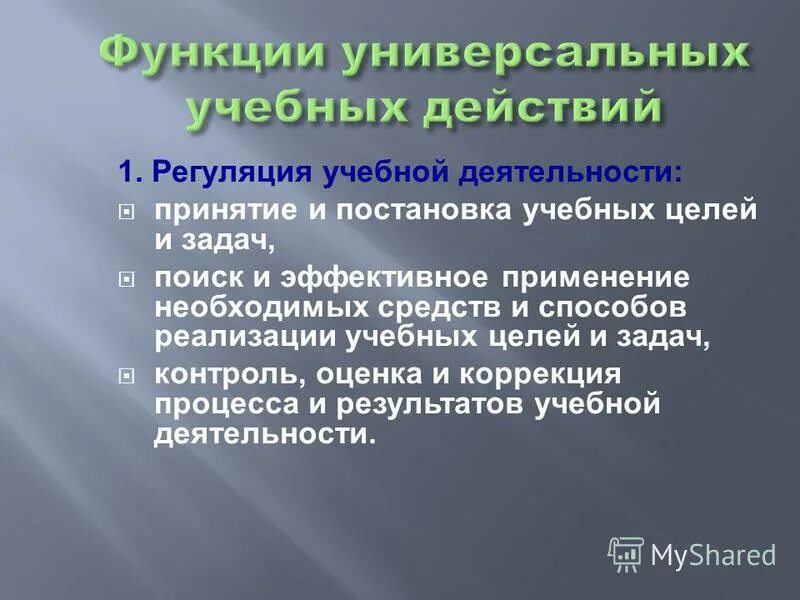 Функции универсальных учебных действий

1. Регуляция учебной деятельности:

принятие и постановка учебных целей и задач,

поиск и эффективное применение необходимых средств и способов реализации учебных целей и задач,

контроль, оценка и коррекция процесса и результатов учебной деятельности.

MyShared